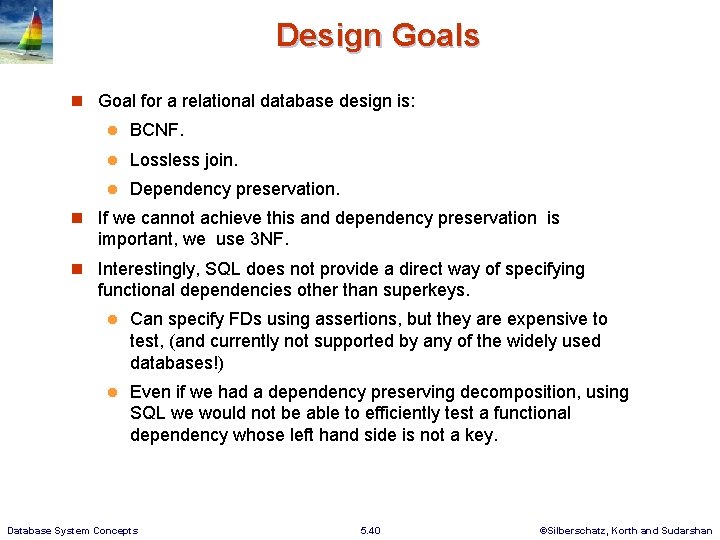 Design Goals

Goal for a relational database design is:

BCNF.

Lossless join.

Dependency preservation.

If we cannot achieve this and dependency preservation is important, we use 3NF.

Interestingly, SQL does not provide a direct way of specifying functional dependencies other than superkeys.

Can specify FDs using assertions, but they are expensive to test, (and currently not supported by any of the widely used databases!)

Even if we had a dependency preserving decomposition, using SQL we would not be able to efficiently test a functional dependency whose left hand side is not a key.

Database System Concepts

5.40

©Silberschatz, Korth and Sudarshan